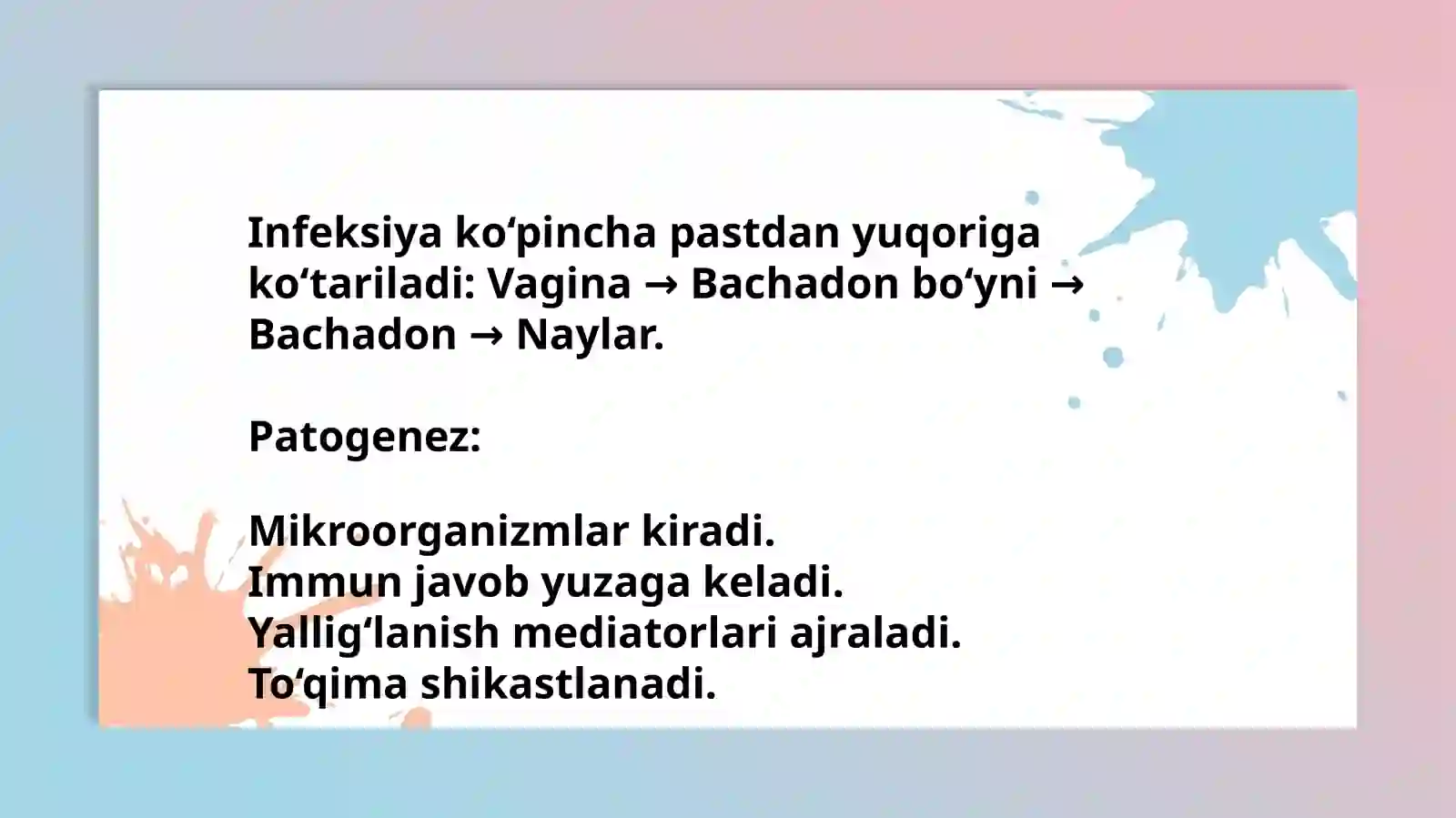 Infeksiya ko'pincha pastdan yuqoriga ko'tariladi: Vagina → Bachadon bo'yni → Bachadon → Naylar.

Patogenez:

Mikroorganizmlar kiradi.
Immun javob yuzaga keladi.
Yallig'lanish mediatorlari ajraladi.
To'qima shikastlanadi.